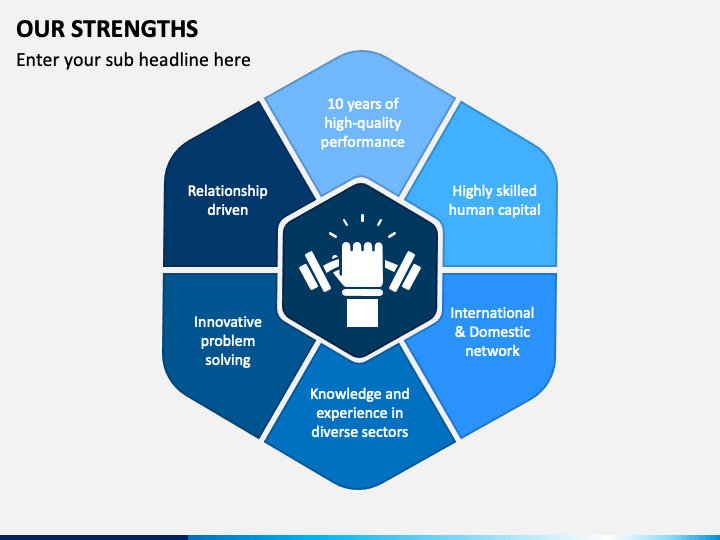 OUR STRENGTHS

Enter your sub headline here

10 years of high-quality performance

Highly skilled human capital

International & Domestic network

Knowledge and experience in diverse sectors

Innovative problem solving

Relationship driven